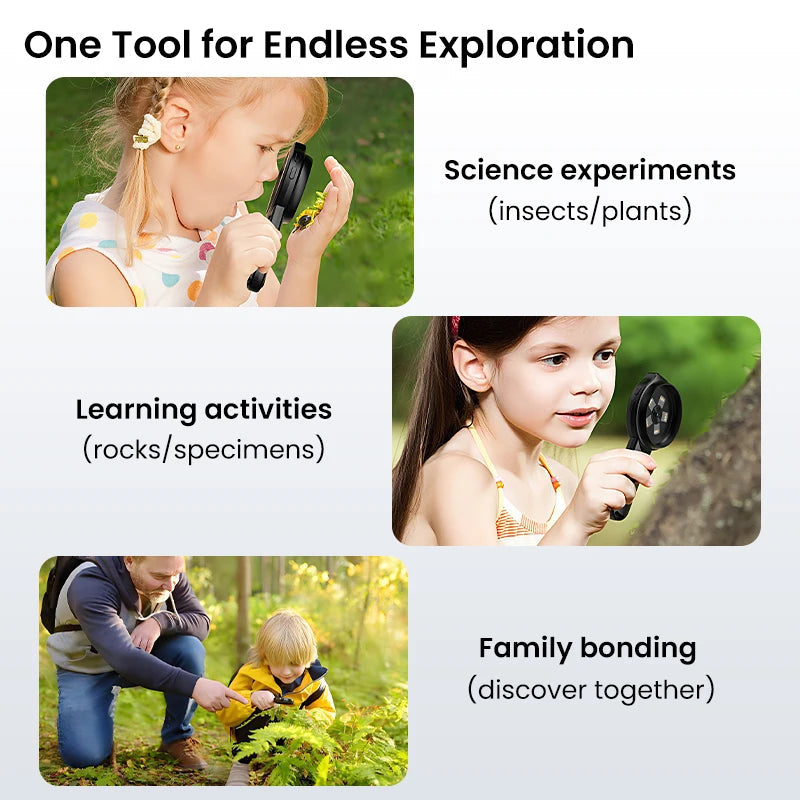 One Tool for Endless Exploration

Science experiments
(insects/plants)

Learning activities
(rocks/specimens)

Family bonding
(discover together)